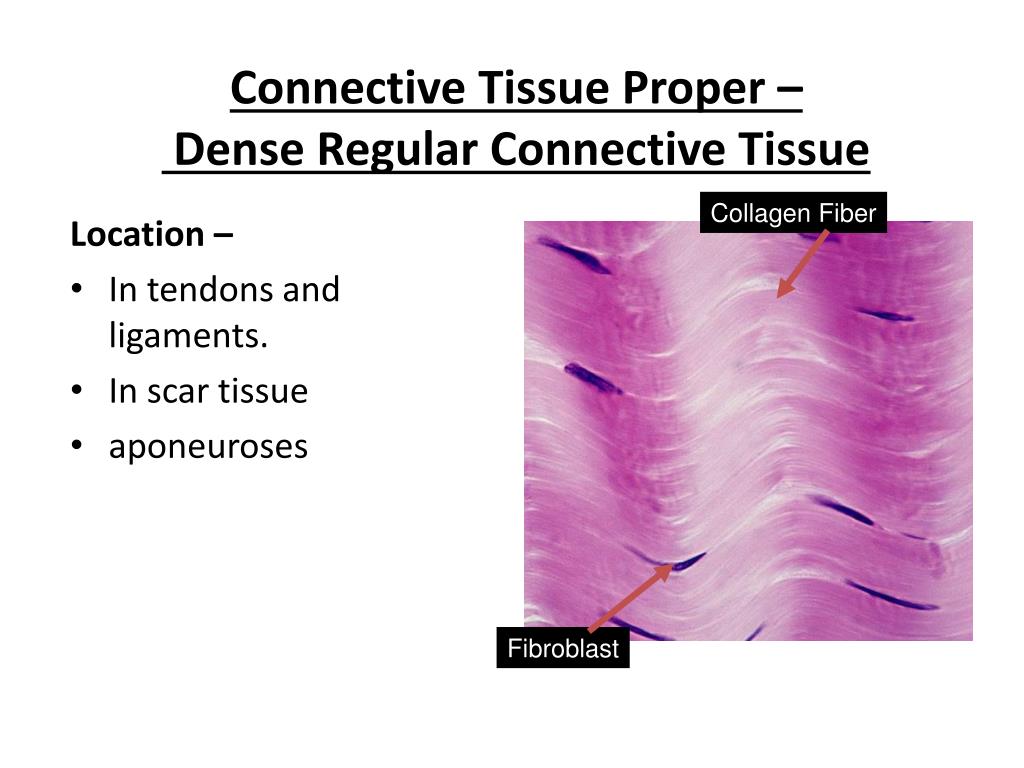 Connective Tissue Proper –
Dense Regular Connective Tissue

Location –
• In tendons and ligaments.
• In scar tissue
• aponeuroses

Collagen Fiber

Fibroblast